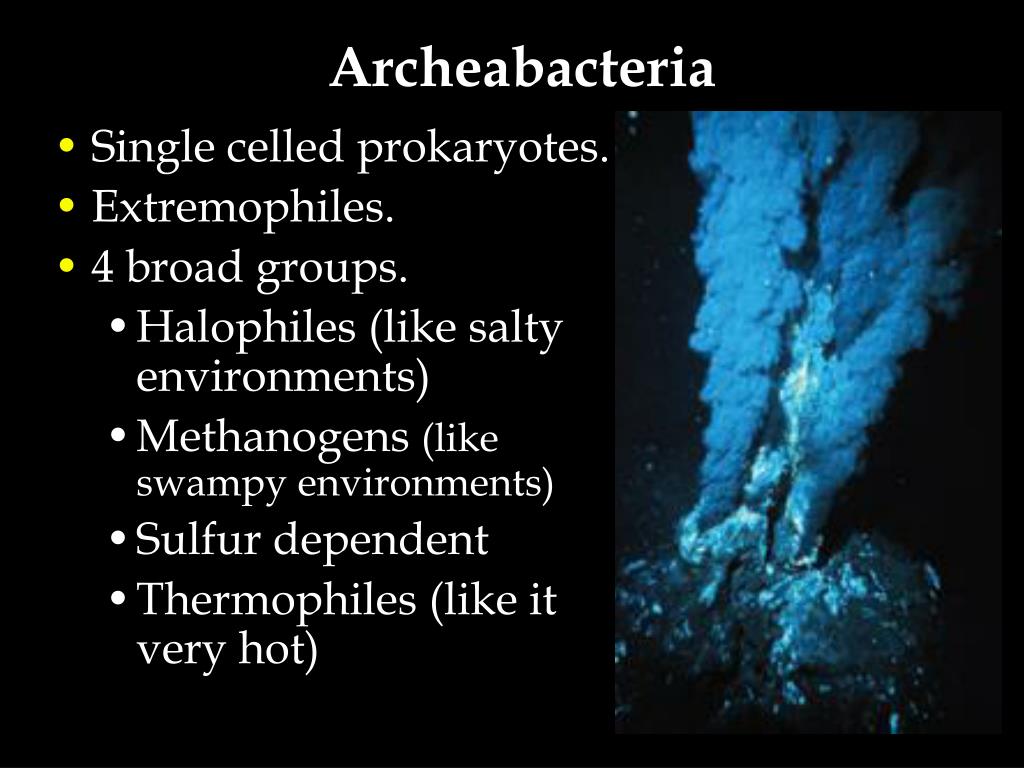 Archeabacteria

• Single celled prokaryotes.
• Extremophiles.
• 4 broad groups.
  • Halophiles (like salty environments)
  • Methanogens (like swampy environments)
  • Sulfur dependent
  • Thermophiles (like it very hot)